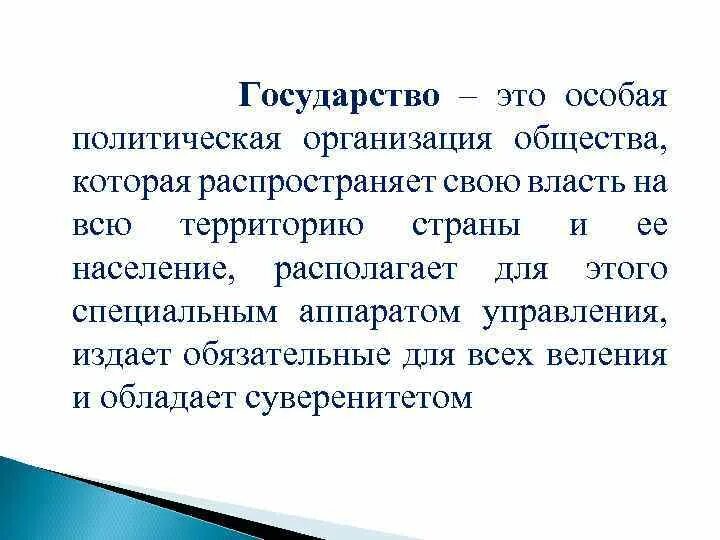 Государство – это особая политическая организация общества, которая распространяет свою власть на всю территорию страны и ее население, располагает для этого специальным аппаратом управления, издает обязательные для всех веления и обладает суверенитетом